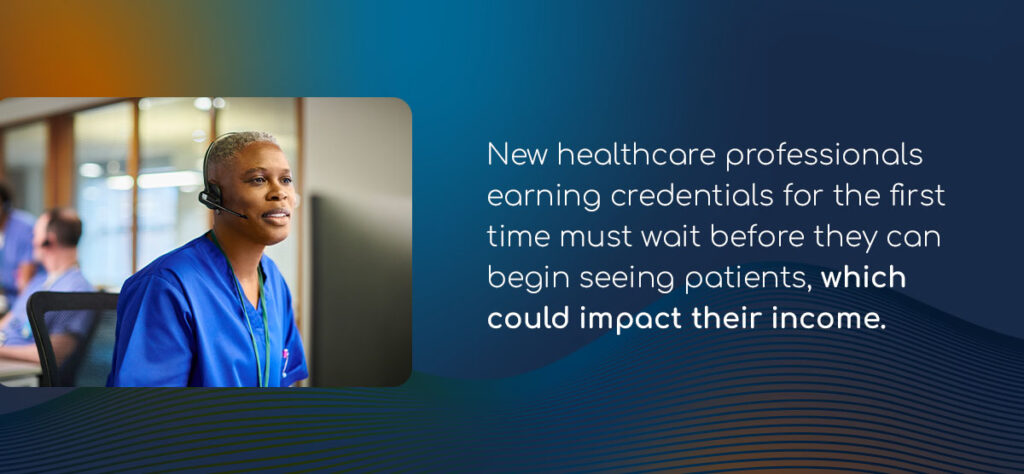 New healthcare professionals earning credentials for the first time must wait before they can begin seeing patients, which could impact their income.